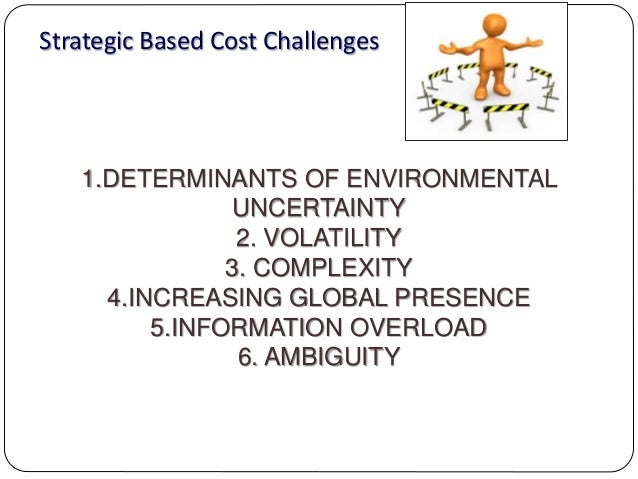 Strategic Based Cost Challenges

1.DETERMINANTS OF ENVIRONMENTAL UNCERTAINTY
2. VOLATILITY
3. COMPLEXITY
4.INCREASING GLOBAL PRESENCE
5.INFORMATION OVERLOAD
6. AMBIGUITY